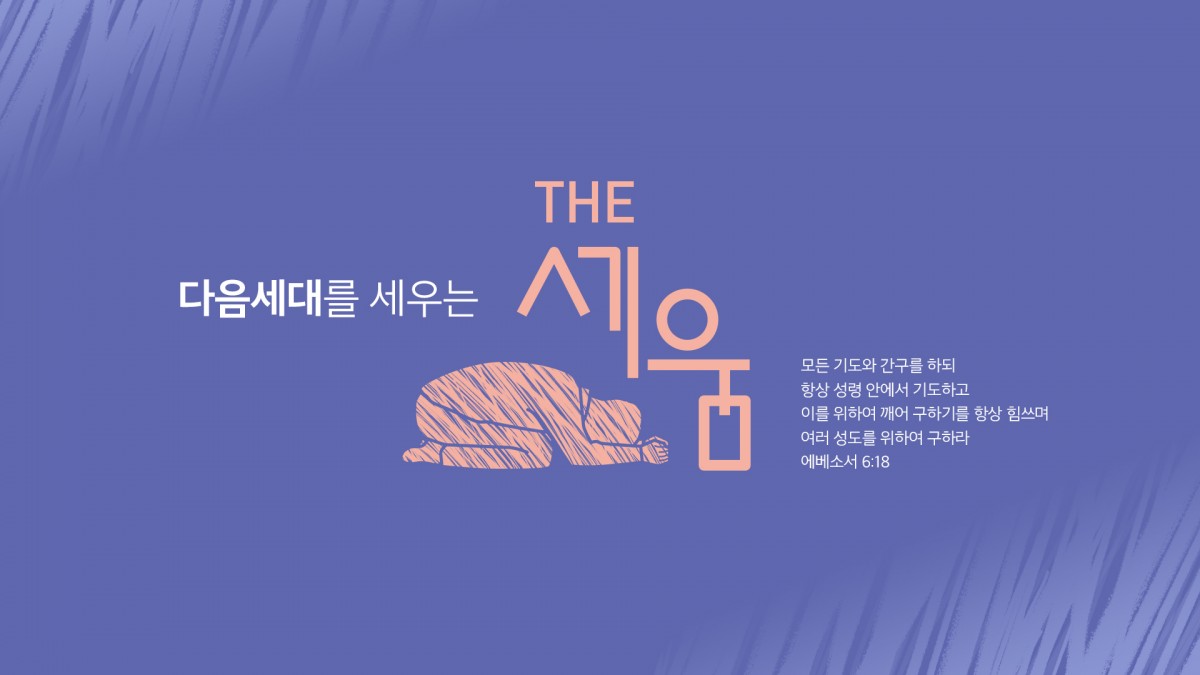 다음세대를 세우는

THE
세움

모든 기도와 간구를 하되
항상 성령 안에서 기도하고
이를 위하여 깨어 구하기를 항상 힘쓰며
여러 성도를 위하여 구하라
에베소서 6:18